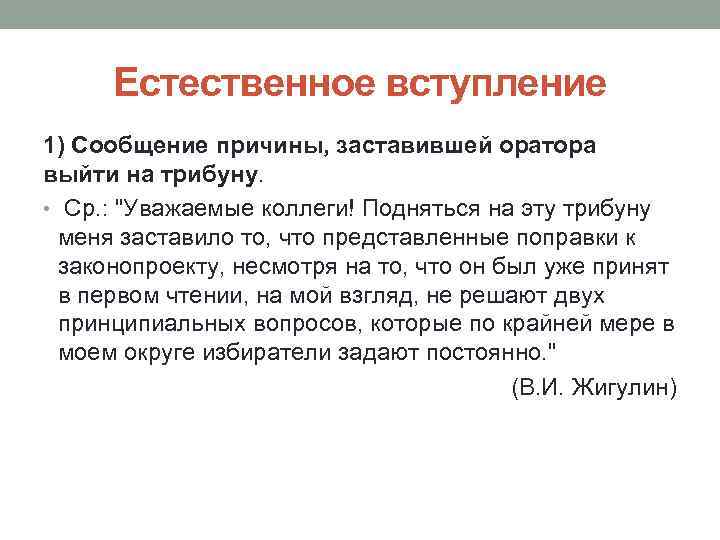 Естественное вступление

1) Сообщение причины, заставившей оратора выйти на трибуну.

• Ср.: "Уважаемые коллеги! Подняться на эту трибуну меня заставило то, что представленные поправки к законопроекту, несмотря на то, что он был уже принят в первом чтении, на мой взгляд, не решают двух принципиальных вопросов, которые по крайней мере в моем округе избиратели задают постоянно."

(В.И. Жигулин)